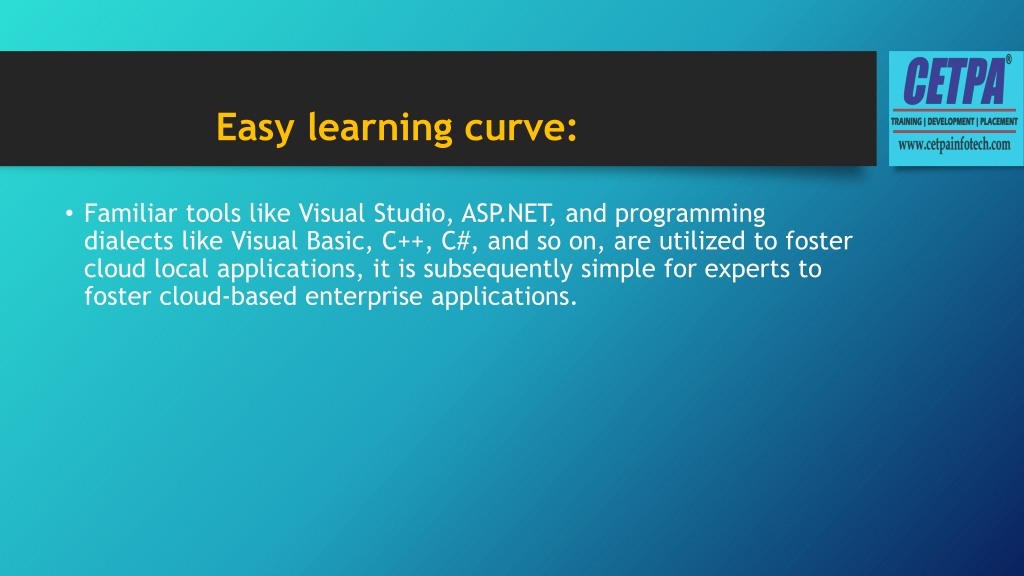 Easy learning curve:

CETPA®
TRAINING | DEVELOPMENT | PLACEMENT
www.cetpainfotech.com

• Familiar tools like Visual Studio, ASP.NET, and programming dialects like Visual Basic, C++, C#, and so on, are utilized to foster cloud local applications, it is subsequently simple for experts to foster cloud-based enterprise applications.